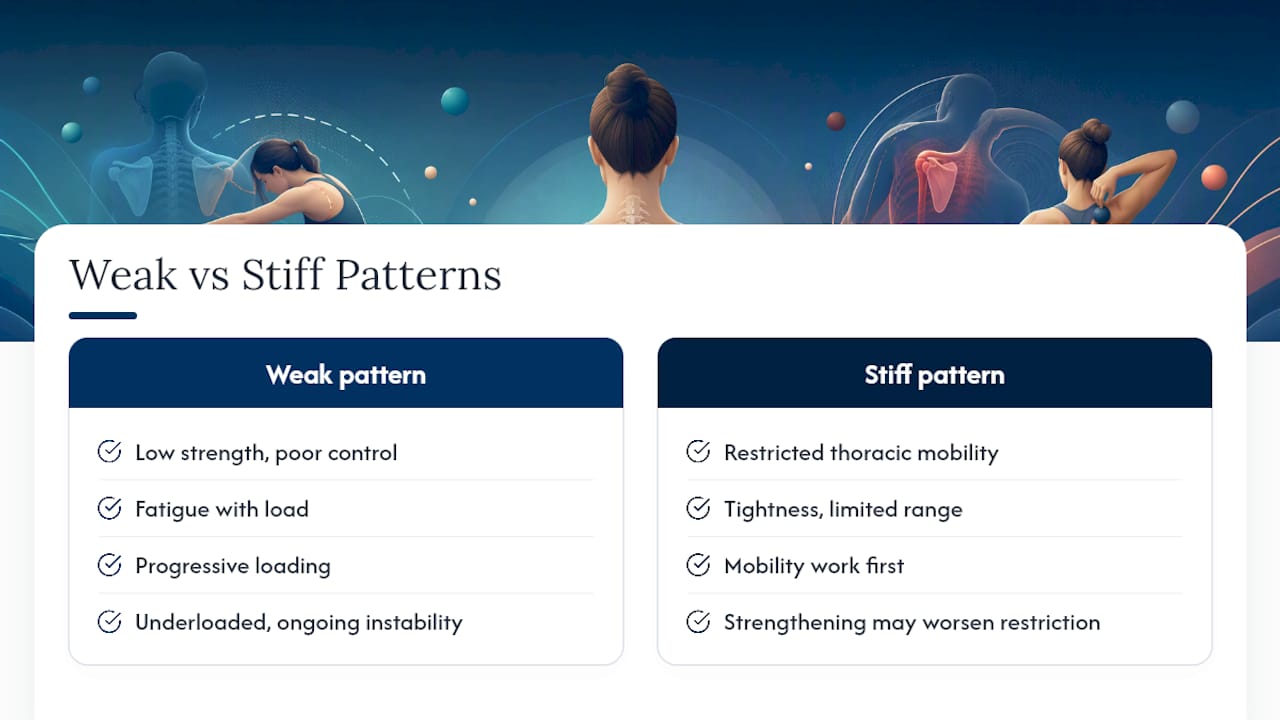 Weak vs Stiff Patterns

Weak pattern

Low strength, poor control

Fatigue with load

Progressive loading

Underloaded, ongoing instability

Stiff pattern

Restricted thoracic mobility

Tightness, limited range

Mobility work first

Strengthening may worsen restriction